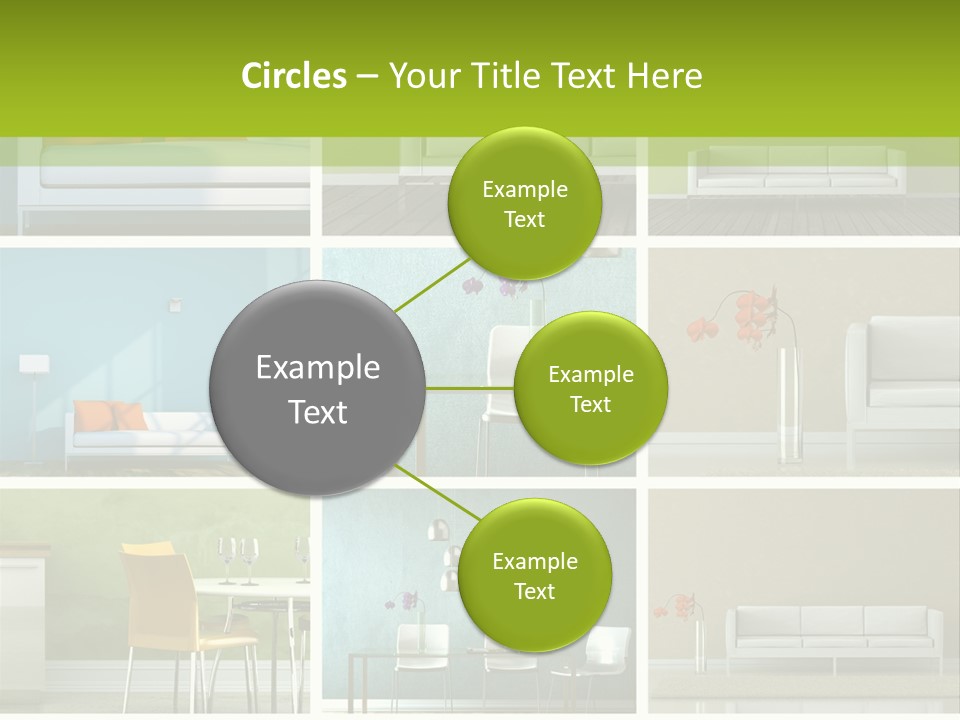 Circles – Your Title Text Here

Example Text

Example Text

Example Text

Example Text